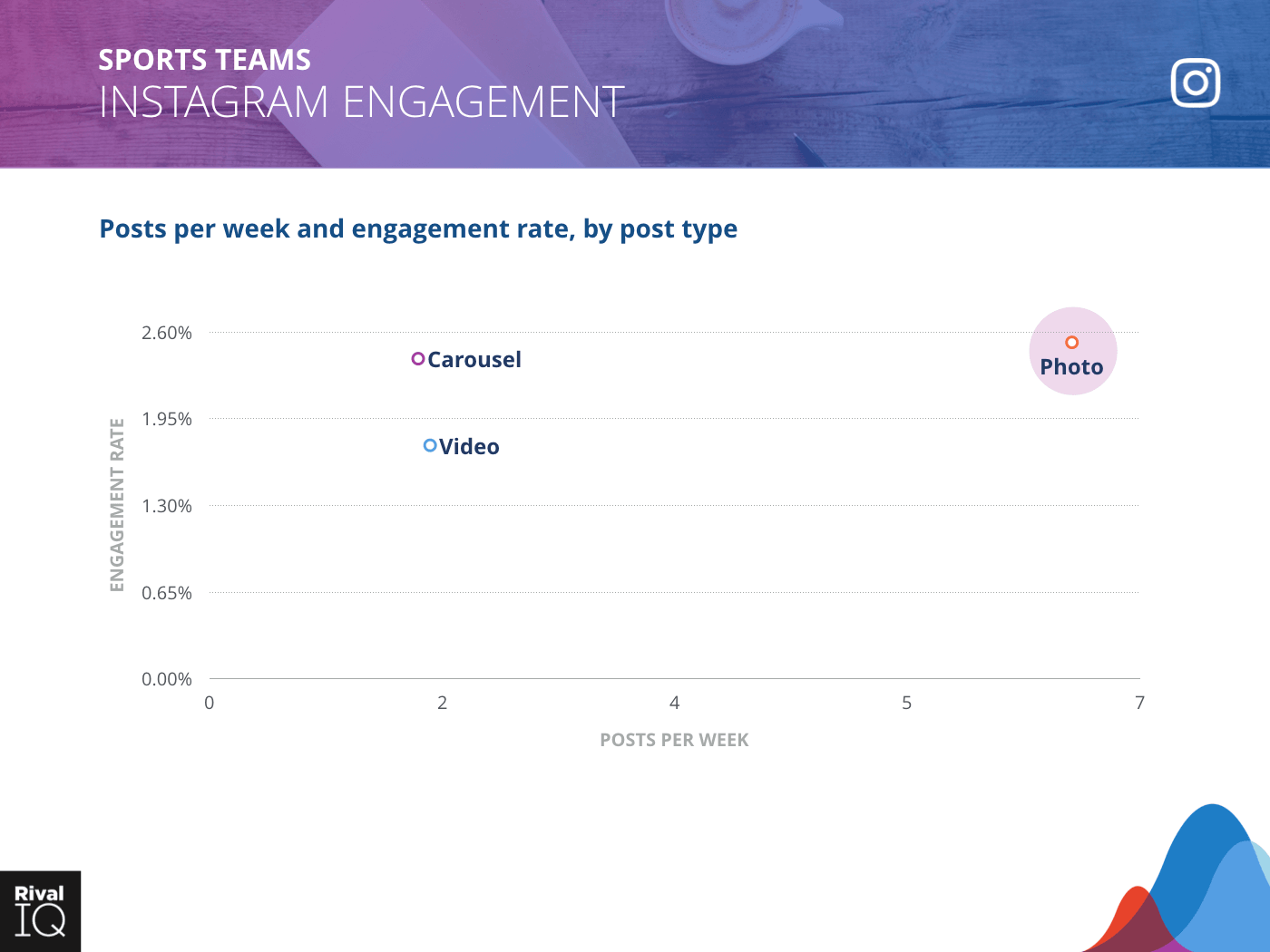 SPORTS TEAMS
INSTAGRAM ENGAGEMENT

Posts per week and engagement rate, by post type

ENGAGEMENT RATE

2.60%
1.95%
1.30%
0.65%
0.00%

Carousel
Video
Photo

0
2
4
5
7

POSTS PER WEEK

Rival IQ